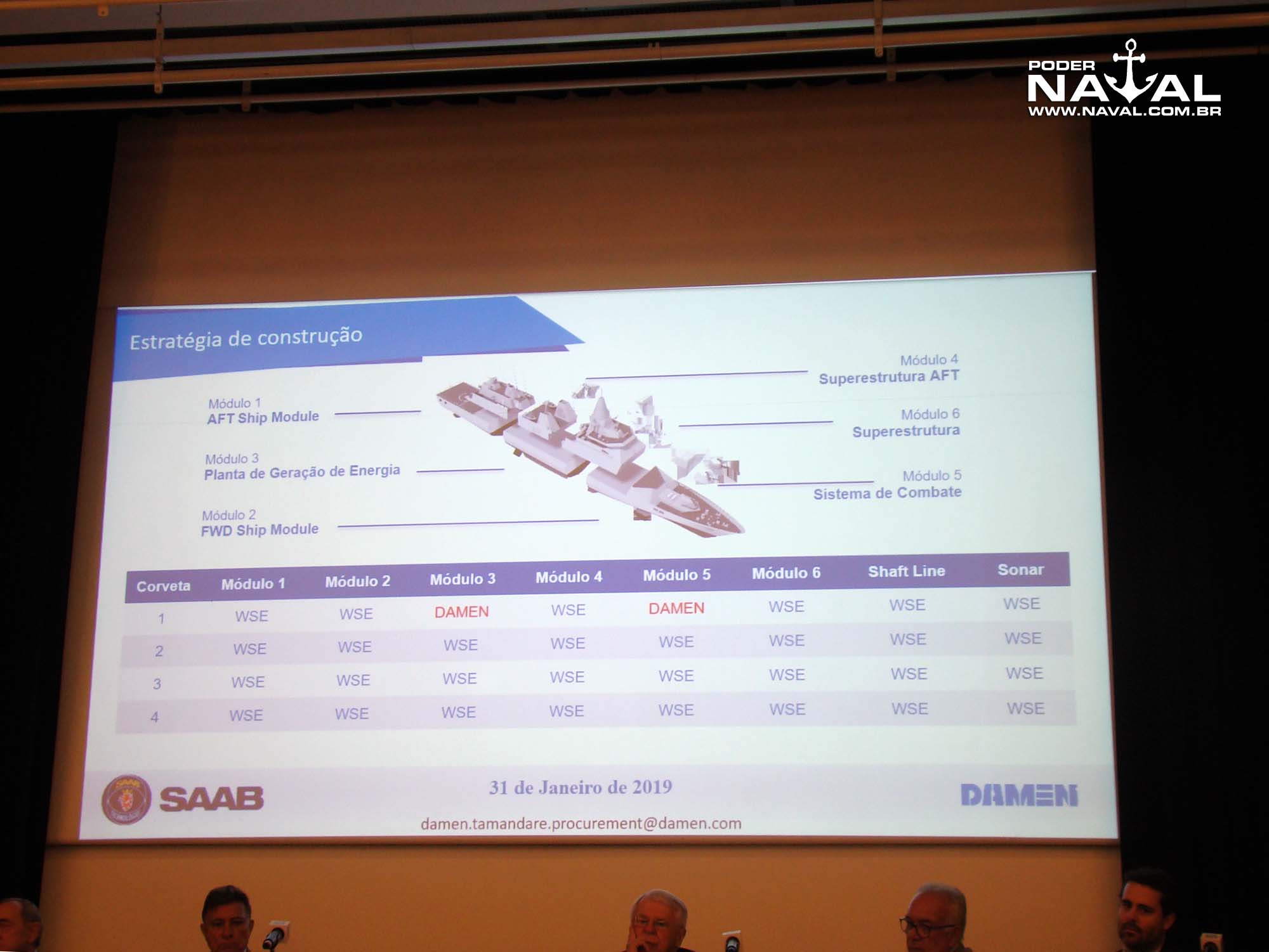 PODER NAVAL
WWW.NAVAL.COM.BR

Estratégia de construção

Módulo 1
AFT Ship Module

Módulo 3
Planta de Geração de Energia

Módulo 2
FWD Ship Module

Módulo 4
Superestrutura AFT

Módulo 6
Superestrutura

Módulo 5
Sistema de Combate

| Corveta | Módulo 1 | Módulo 2 | Módulo 3 | Módulo 4 | Módulo 5 | Módulo 6 | Shaft Line | Sonar |
|---|---|---|---|---|---|---|---|---|
| 1 | WSE | WSE | DAMEN | WSE | DAMEN | WSE | WSE | WSE |
| 2 | WSE | WSE | WSE | WSE | WSE | WSE | WSE | WSE |
| 3 | WSE | WSE | WSE | WSE | WSE | WSE | WSE | WSE |
| 4 | WSE | WSE | WSE | WSE | WSE | WSE | WSE | WSE |

SAAB

31 de Janeiro de 2019

damen.tamandare.procurement@damen.com

DAMEN